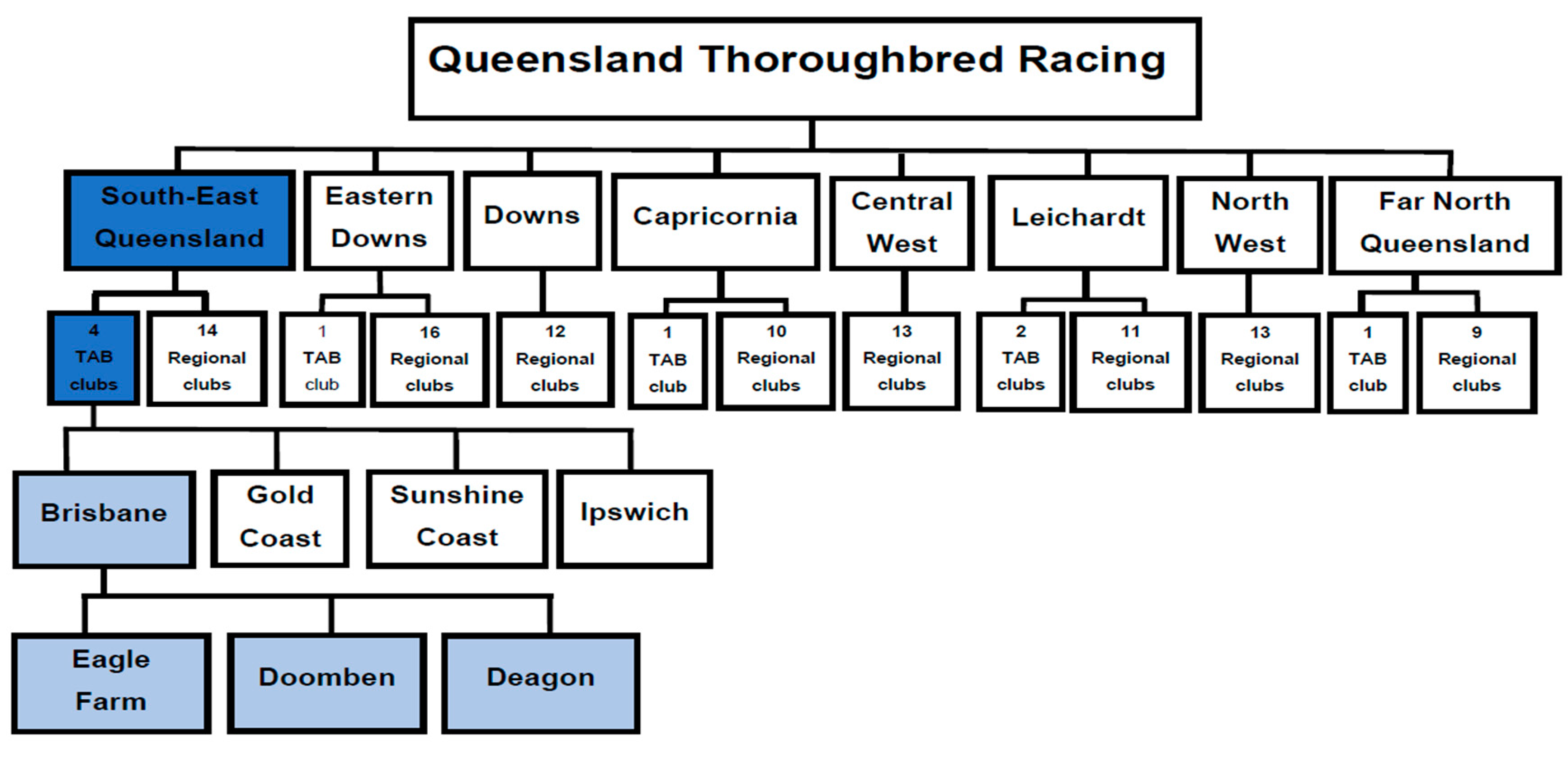 Queensland Thoroughbred Racing

South-East Queensland

Eastern Downs

Downs

Capricornia

Central West

Leichardt

North West

Far North Queensland

4 TAB clubs

14 Regional clubs

1 TAB club

16 Regional clubs

12 Regional clubs

1 TAB club

10 Regional clubs

13 Regional clubs

2 TAB clubs

11 Regional clubs

13 Regional clubs

1 TAB club

9 Regional clubs

Brisbane

Gold Coast

Sunshine Coast

Ipswich

Eagle Farm

Doomben

Deagon